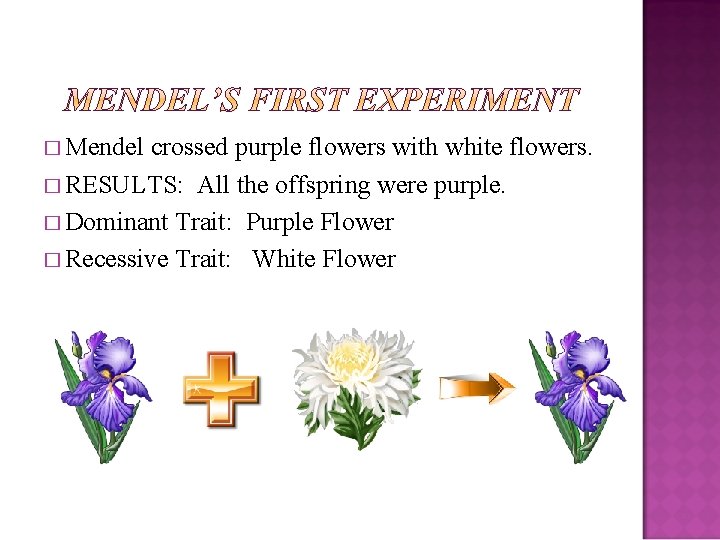 MENDEL'S FIRST EXPERIMENT

□ Mendel crossed purple flowers with white flowers.

□ RESULTS: All the offspring were purple.

□ Dominant Trait: Purple Flower

□ Recessive Trait: White Flower